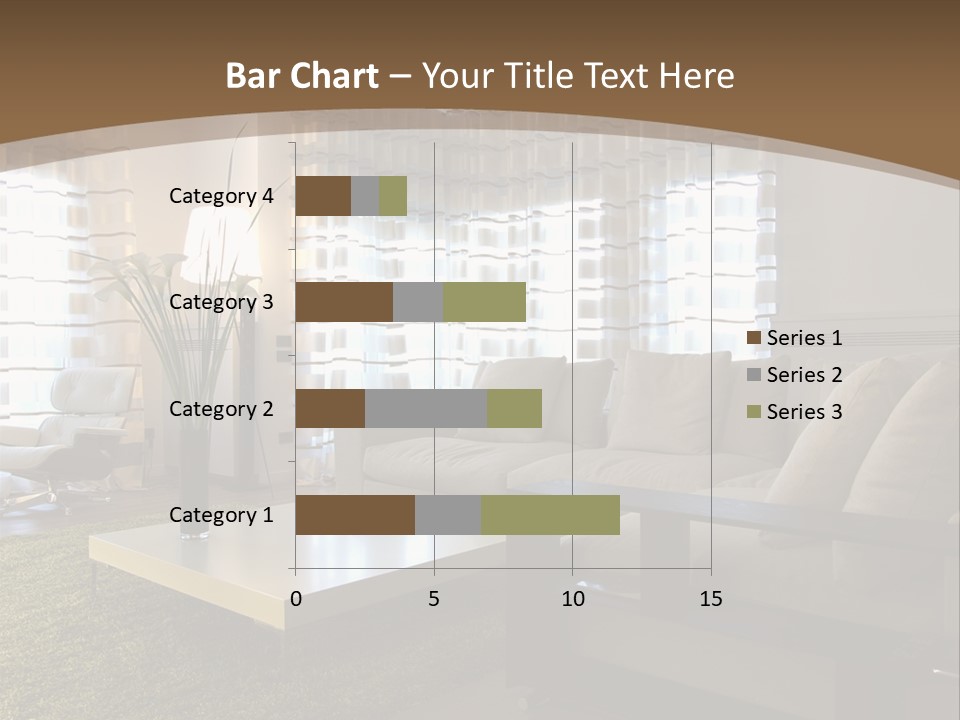 Bar Chart – Your Title Text Here

Category 4
Category 3
Category 2
Category 1

0
5
10
15

Series 1
Series 2
Series 3